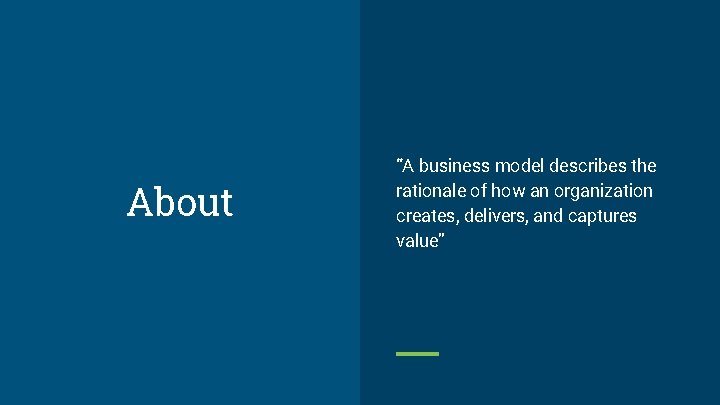 About

"A business model describes the rationale of how an organization creates, delivers, and captures value"